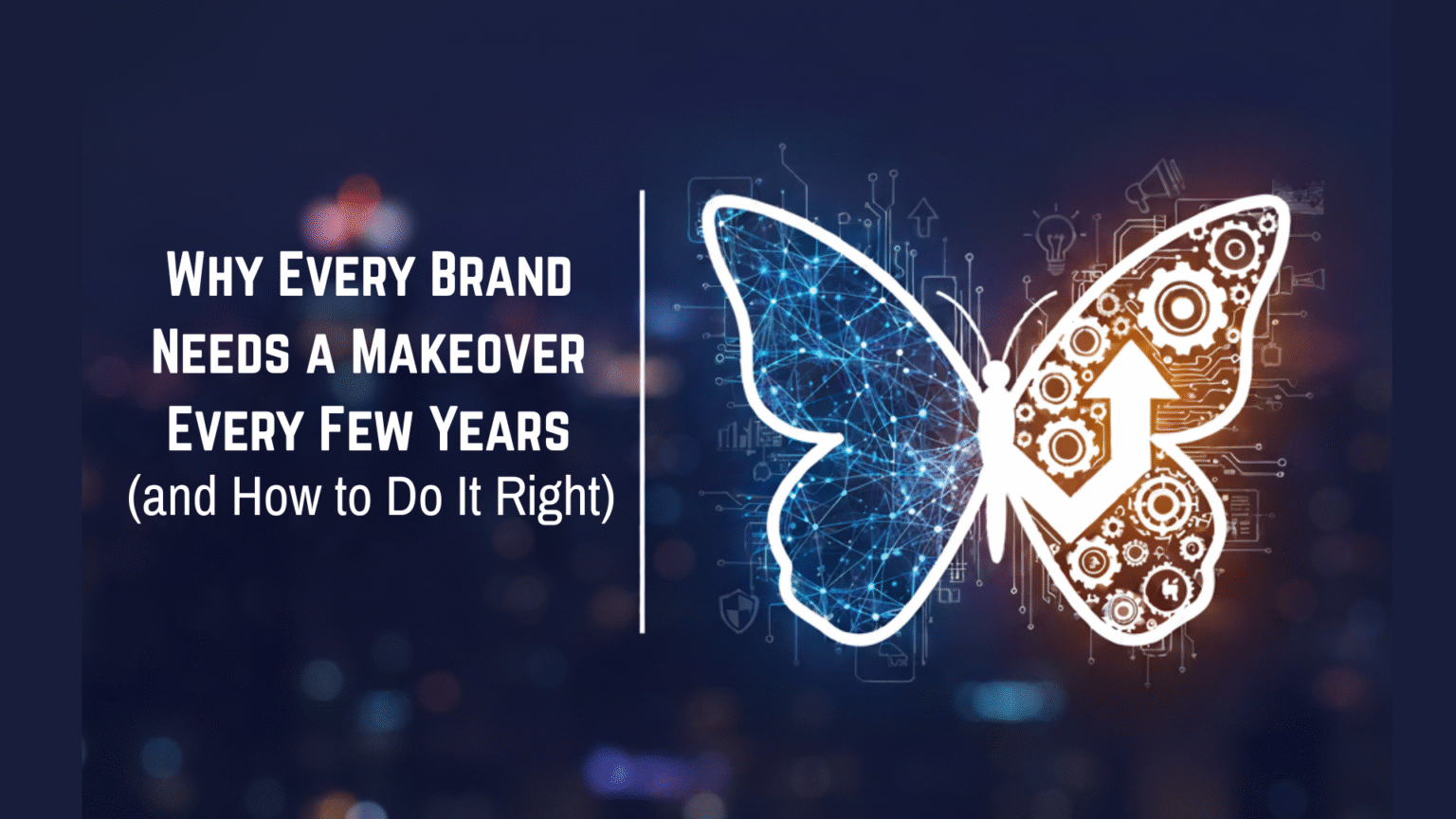 Why Every Brand Needs a Makeover Every Few Years
(and How to Do It Right)